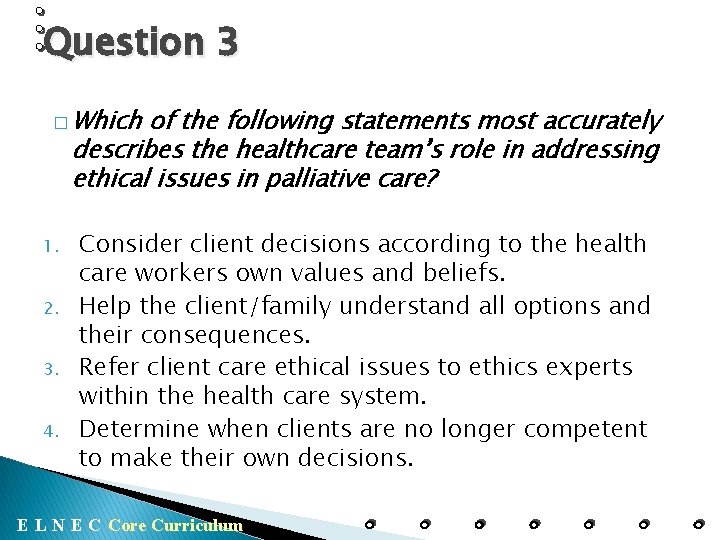 Question 3

Which of the following statements most accurately describes the healthcare team's role in addressing ethical issues in palliative care?

1. Consider client decisions according to the health care workers own values and beliefs.
2. Help the client/family understand all options and their consequences.
3. Refer client care ethical issues to ethics experts within the health care system.
4. Determine when clients are no longer competent to make their own decisions.

E L N E C Core Curriculum